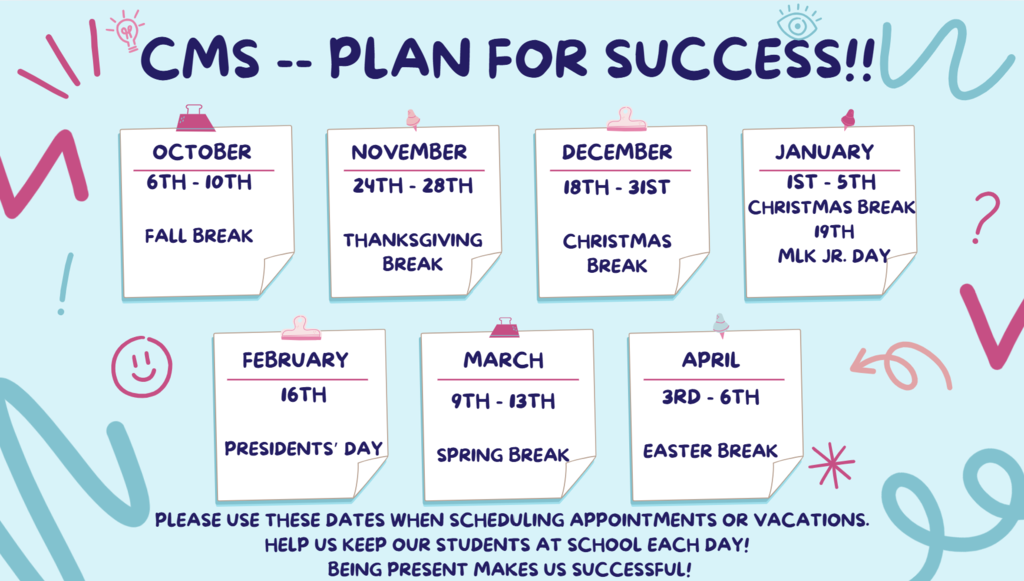 CMS -- PLAN FOR SUCCESS!!

OCTOBER
6TH - 10TH
FALL BREAK

NOVEMBER
24TH - 28TH
THANKSGIVING BREAK

DECEMBER
18TH - 31ST
CHRISTMAS BREAK

JANUARY
1ST - 5TH
CHRISTMAS BREAK
19TH
MLK JR. DAY

FEBRUARY
16TH
PRESIDENTS' DAY

MARCH
9TH - 13TH
SPRING BREAK

APRIL
3RD - 6TH
EASTER BREAK

PLEASE USE THESE DATES WHEN SCHEDULING APPOINTMENTS OR VACATIONS.
HELP US KEEP OUR STUDENTS AT SCHOOL EACH DAY!
BEING PRESENT MAKES US SUCCESSFUL!